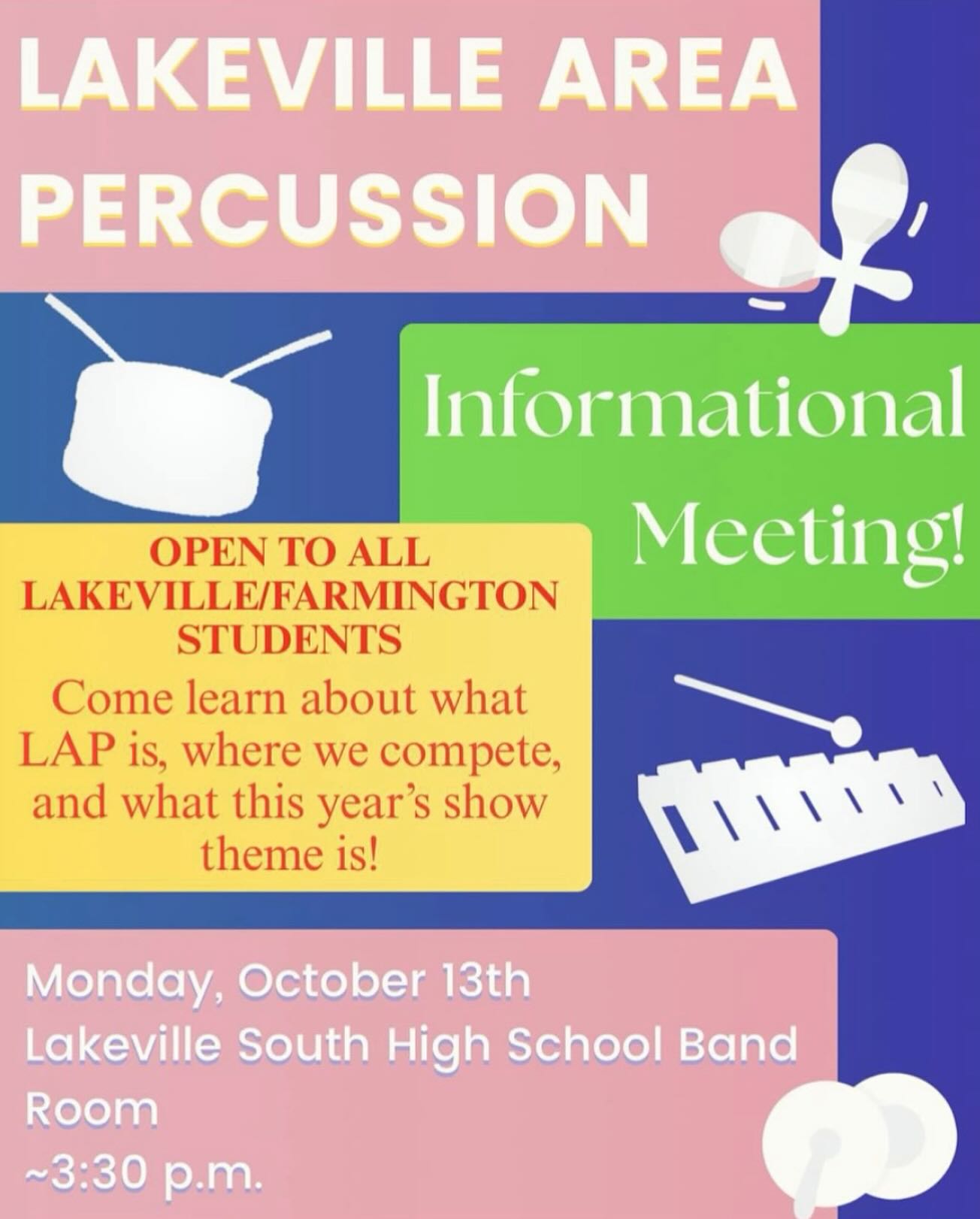 LAKEVILLE AREA PERCUSSION

Informational Meeting!

OPEN TO ALL LAKEVILLE/FARMINGTON STUDENTS

Come learn about what LAP is, where we compete, and what this year's show theme is!

Monday, October 13th
Lakeville South High School Band Room
~3:30 p.m.